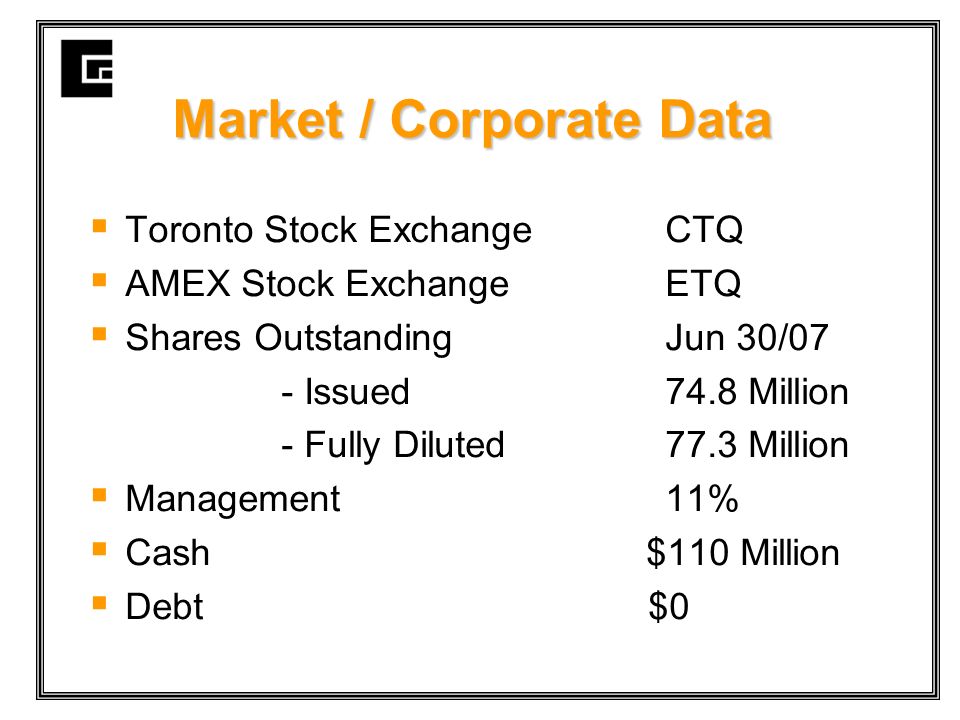 Market / Corporate Data

- Toronto Stock Exchange CTQ
- AMEX Stock Exchange ETQ
- Shares Outstanding Jun 30/07
  - Issued 74.8 Million
  - Fully Diluted 77.3 Million
- Management 11%
- Cash \$110 Million
- Debt \$0